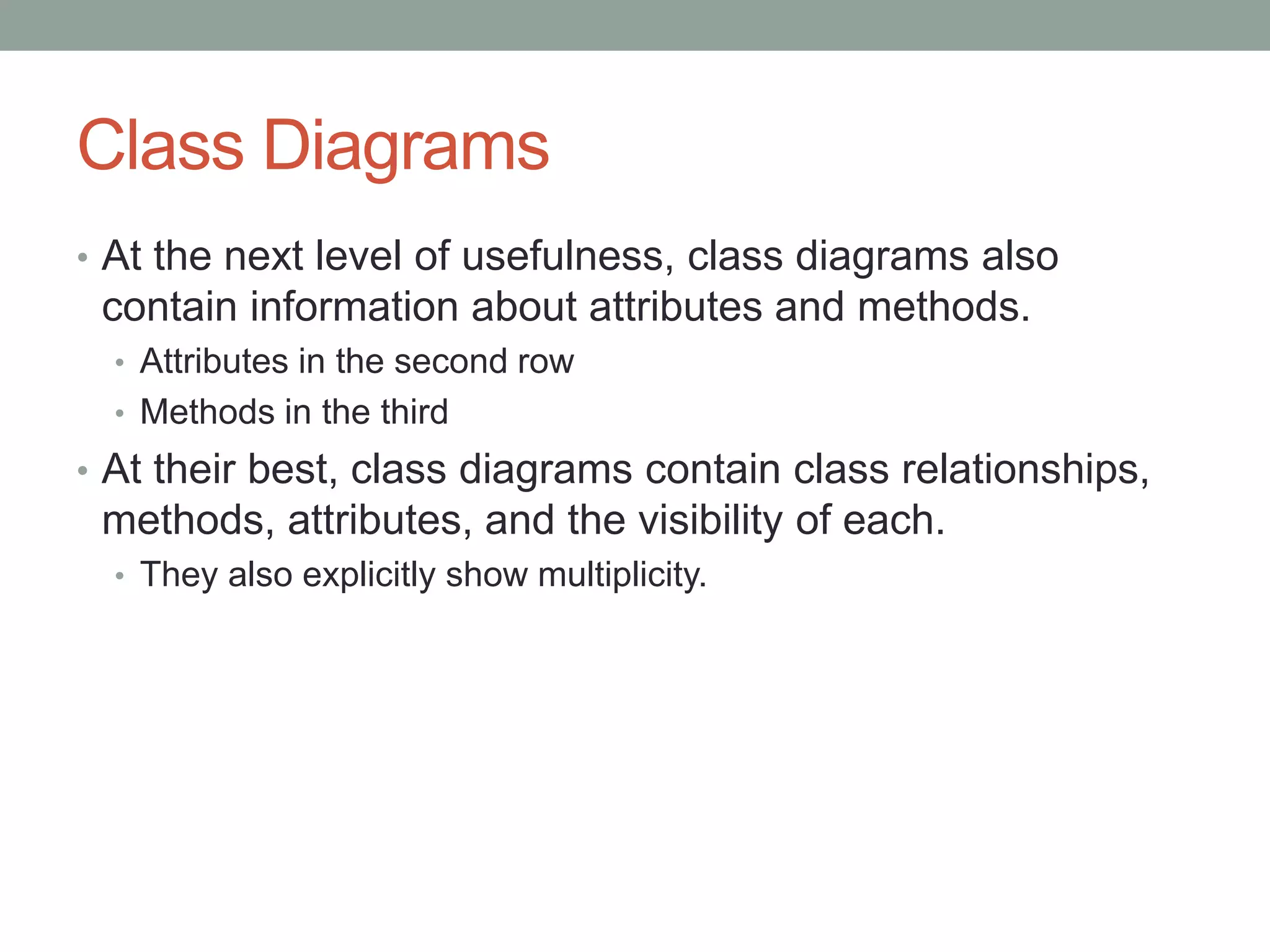 Class Diagrams

• At the next level of usefulness, class diagrams also contain information about attributes and methods.
  • Attributes in the second row
  • Methods in the third
• At their best, class diagrams contain class relationships, methods, attributes, and the visibility of each.
  • They also explicitly show multiplicity.